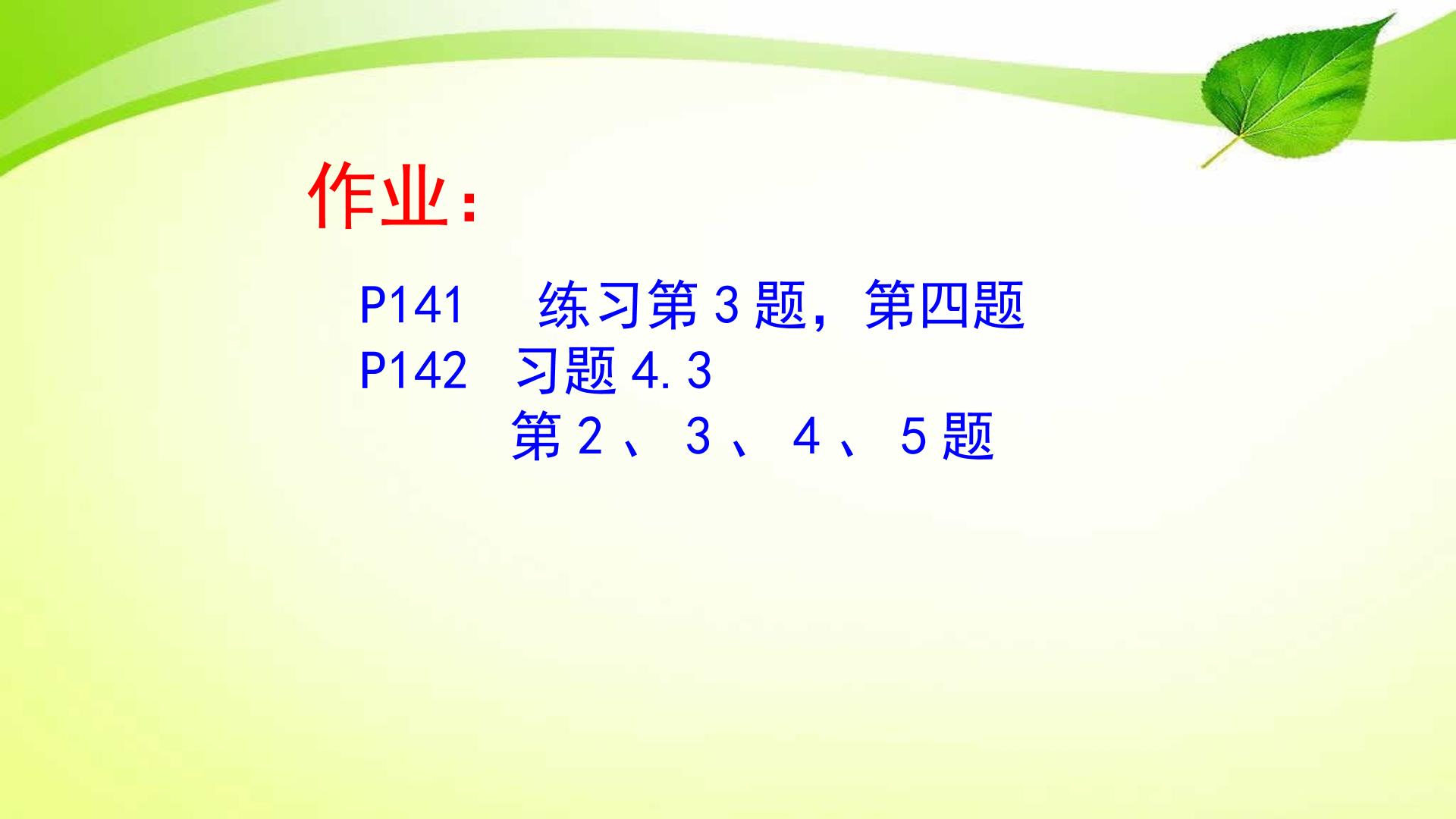 作业:

P141 练习第3题，第四题
P142 习题4.3
第2、3、4、5题